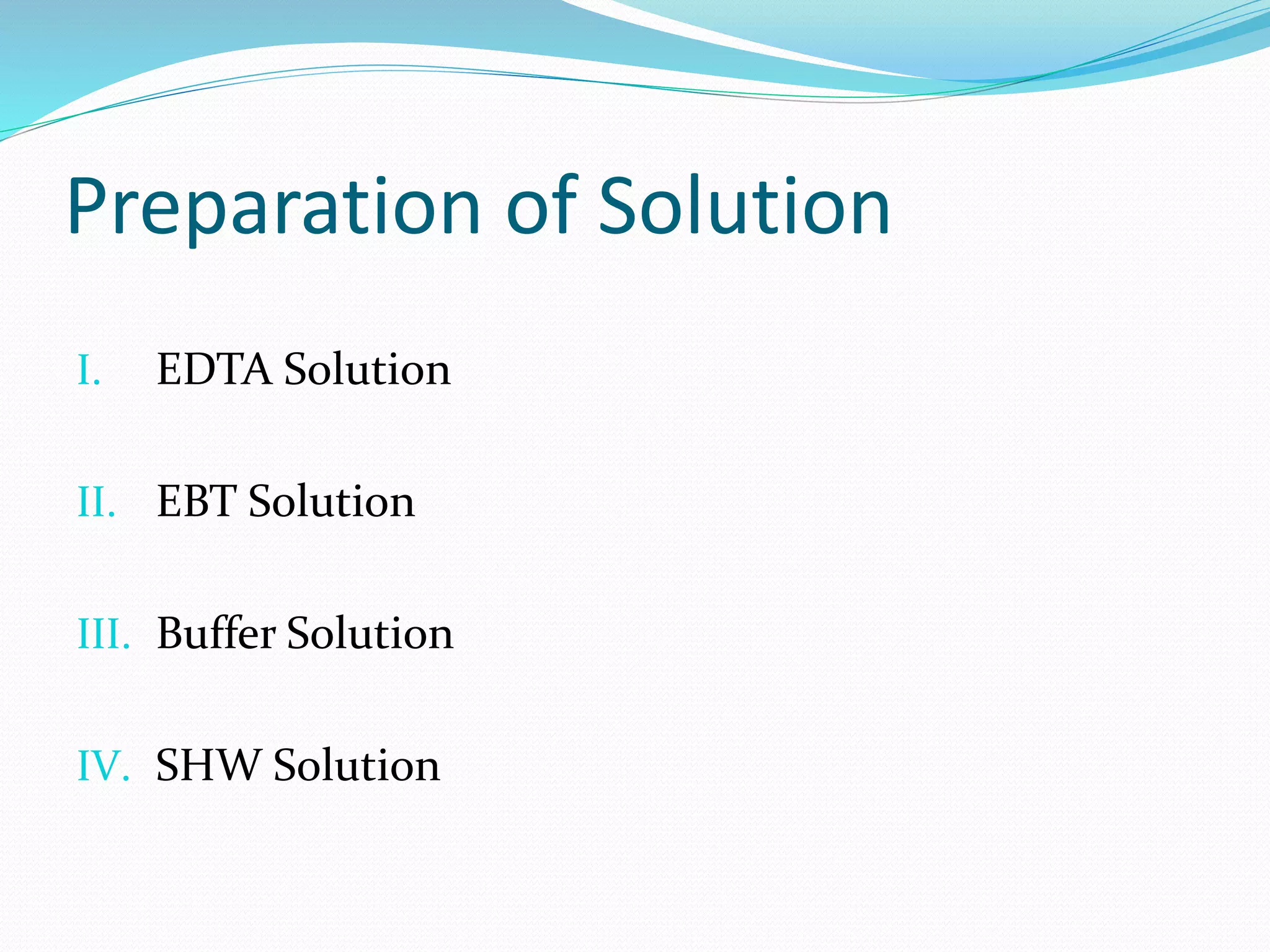 Preparation of Solution

I. EDTA Solution

II. EBT Solution

III. Buffer Solution

IV. SHW Solution